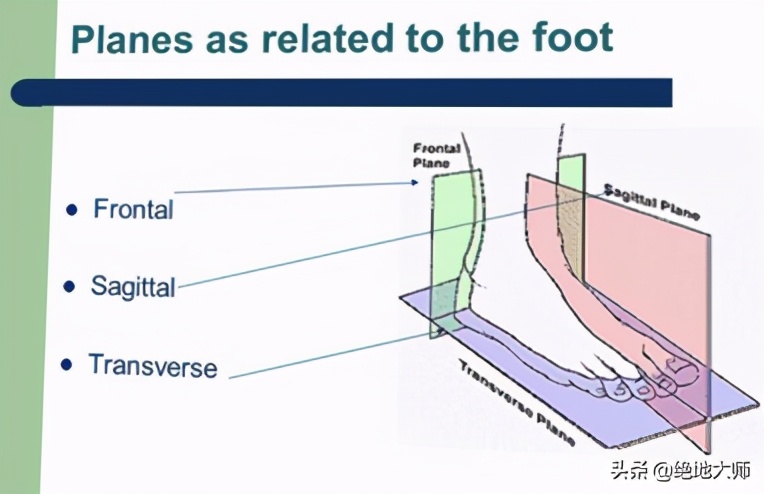 Planes as related to the foot

- Frontal
- Sagittal
- Transverse

Frontal Plane

Sagittal Plane

Transverse Plane

头条 @绝地大师